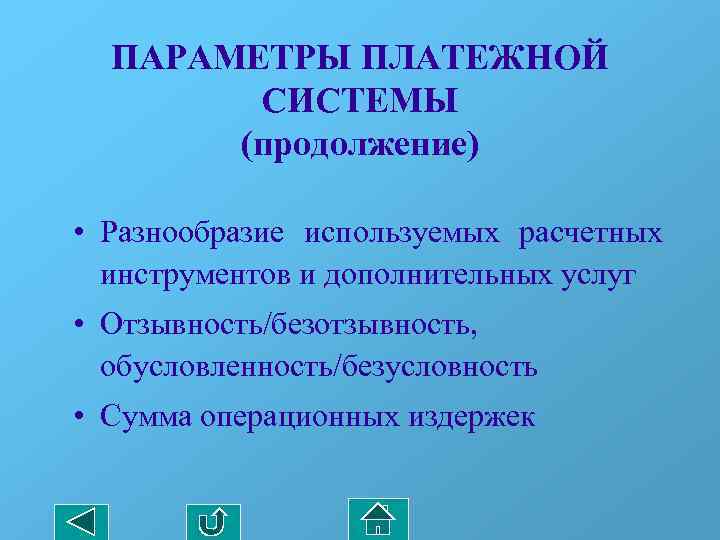 ПАРАМЕТРЫ ПЛАТЕЖНОЙ СИСТЕМЫ (продолжение)

• Разнообразие используемых расчетных инструментов и дополнительных услуг
• Отзывность/безотзывность, обусловленность/безусловность
• Сумма операционных издержек